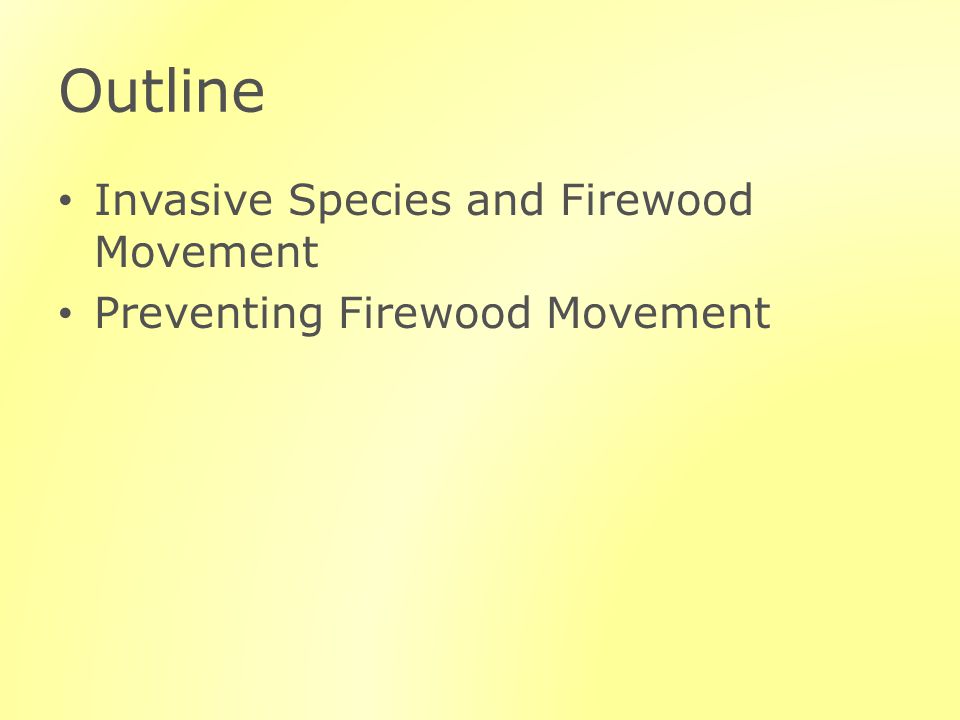 Outline

• Invasive Species and Firewood Movement
• Preventing Firewood Movement